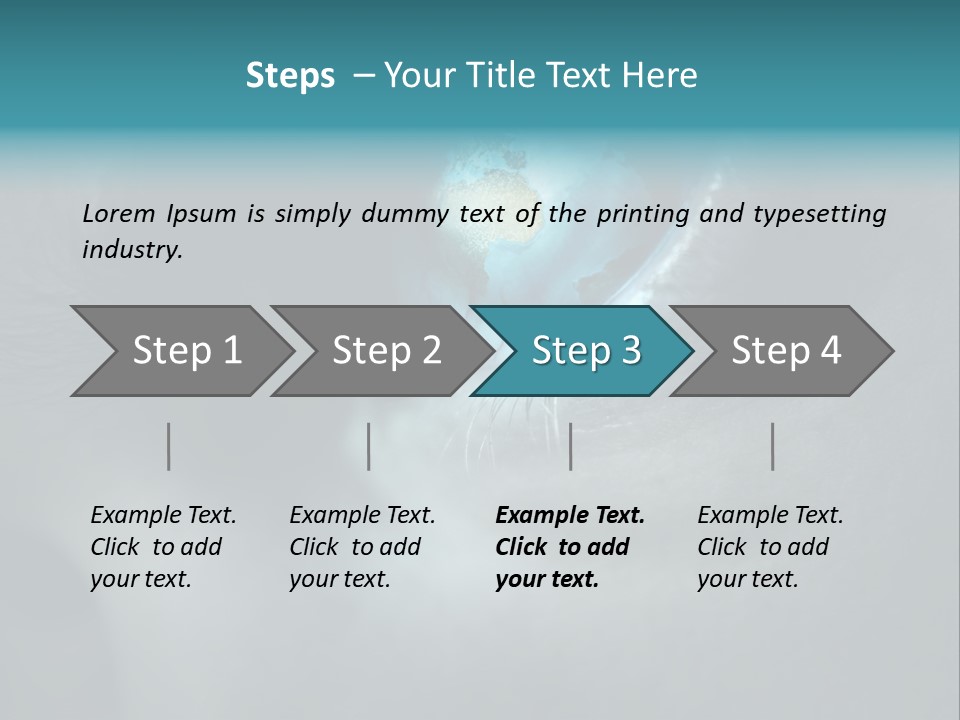 Steps – Your Title Text Here

Lorem Ipsum is simply dummy text of the printing and typesetting industry.

Step 1

Step 2

Step 3

Step 4

Example Text. Click to add your text.

Example Text. Click to add your text.

Example Text. Click to add your text.

Example Text. Click to add your text.